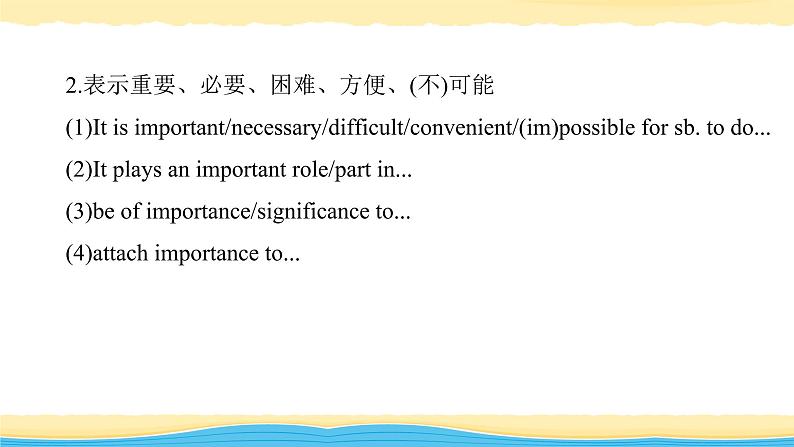 2.表示重要、必要、困难、方便、(不)可能

(1)It is important/necessary/difficult/convenient/(im)possible for sb. to do...

(2)It plays an important role/part in...

(3)be of importance/significance to...

(4)attach importance to...